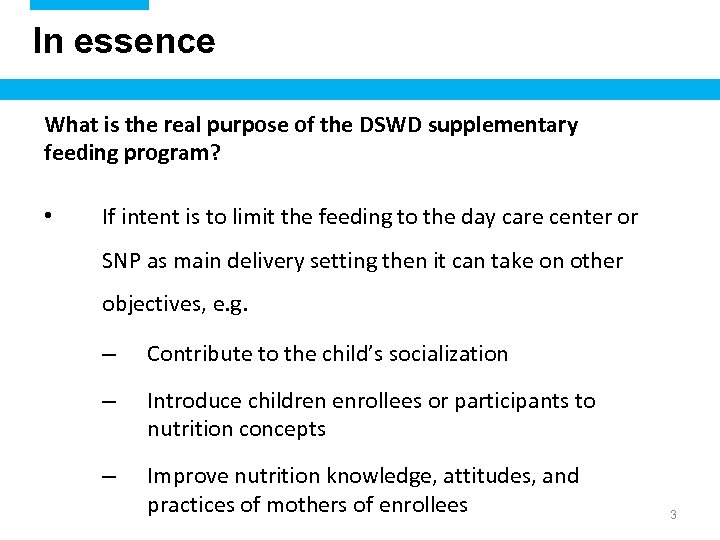 In essence

What is the real purpose of the DSWD supplementary feeding program?

• If intent is to limit the feeding to the day care center or SNP as main delivery setting then it can take on other objectives, e.g.

– Contribute to the child's socialization

– Introduce children enrollees or participants to nutrition concepts

– Improve nutrition knowledge, attitudes, and practices of mothers of enrollees

3